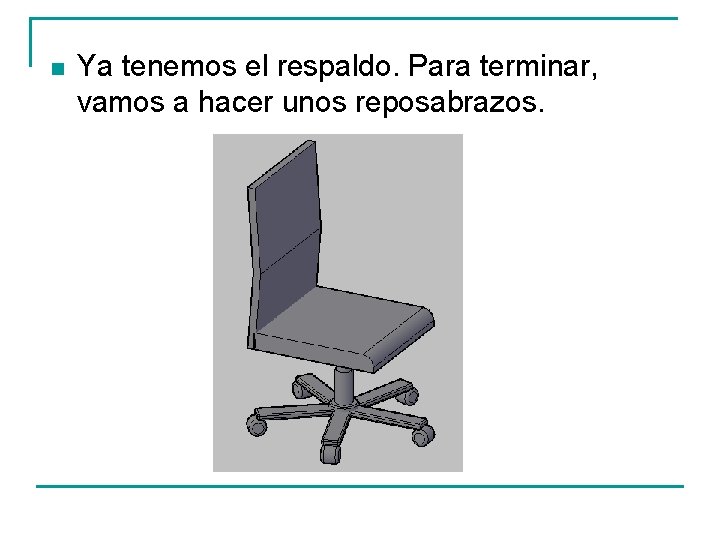 Ya tenemos el respaldo. Para terminar, vamos a hacer unos reposabrazos.